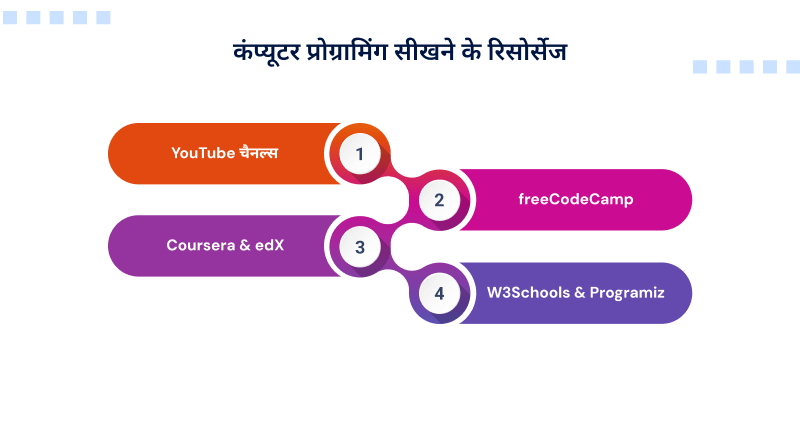 कंप्यूटर प्रोग्रामिंग सीखने के रिसोर्सेज

YouTube चैनल्स

1

2

freeCodeCamp

Coursera & edX

3

4

W3Schools & Programiz